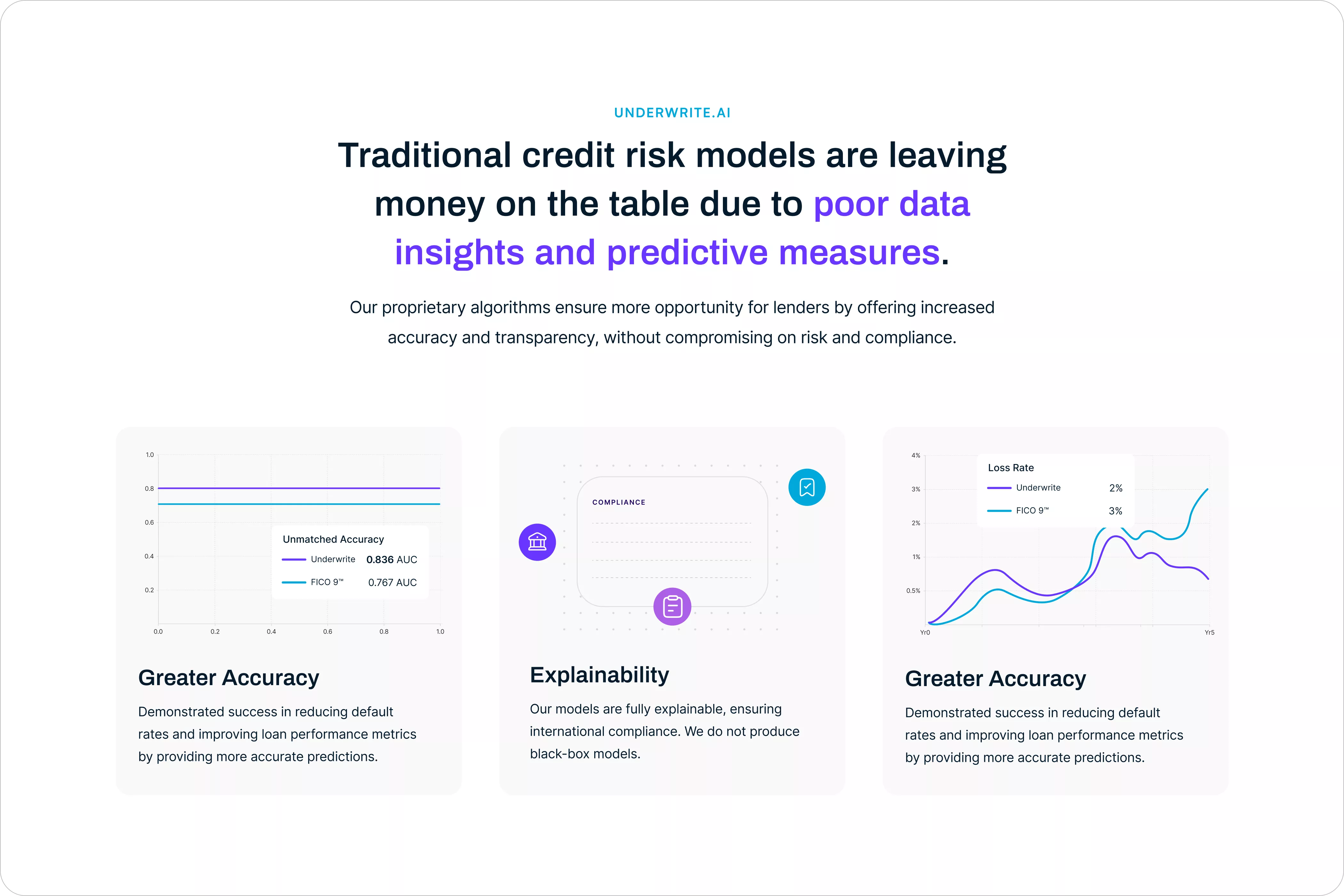 UNDERWRITE.AI

Traditional credit risk models are leaving money on the table due to poor data insights and predictive measures.

Our proprietary algorithms ensure more opportunity for lenders by offering increased accuracy and transparency, without compromising on risk and compliance.

1.0
0.8
0.6
0.4
0.2
0.0 0.2 0.4 0.6 0.8 1.0

Unmatched Accuracy
Underwrite 0.836 AUC
FICO 9™ 0.767 AUC

Greater Accuracy

Demonstrated success in reducing default rates and improving loan performance metrics by providing more accurate predictions.

COMPLIANCE

Explainability

Our models are fully explainable, ensuring international compliance. We do not produce black-box models.

4%
3%
2%
1%
0.5%
Yr0
Yr5

Loss Rate
Underwrite 2%
FICO 9™ 3%

Greater Accuracy

Demonstrated success in reducing default rates and improving loan performance metrics by providing more accurate predictions.